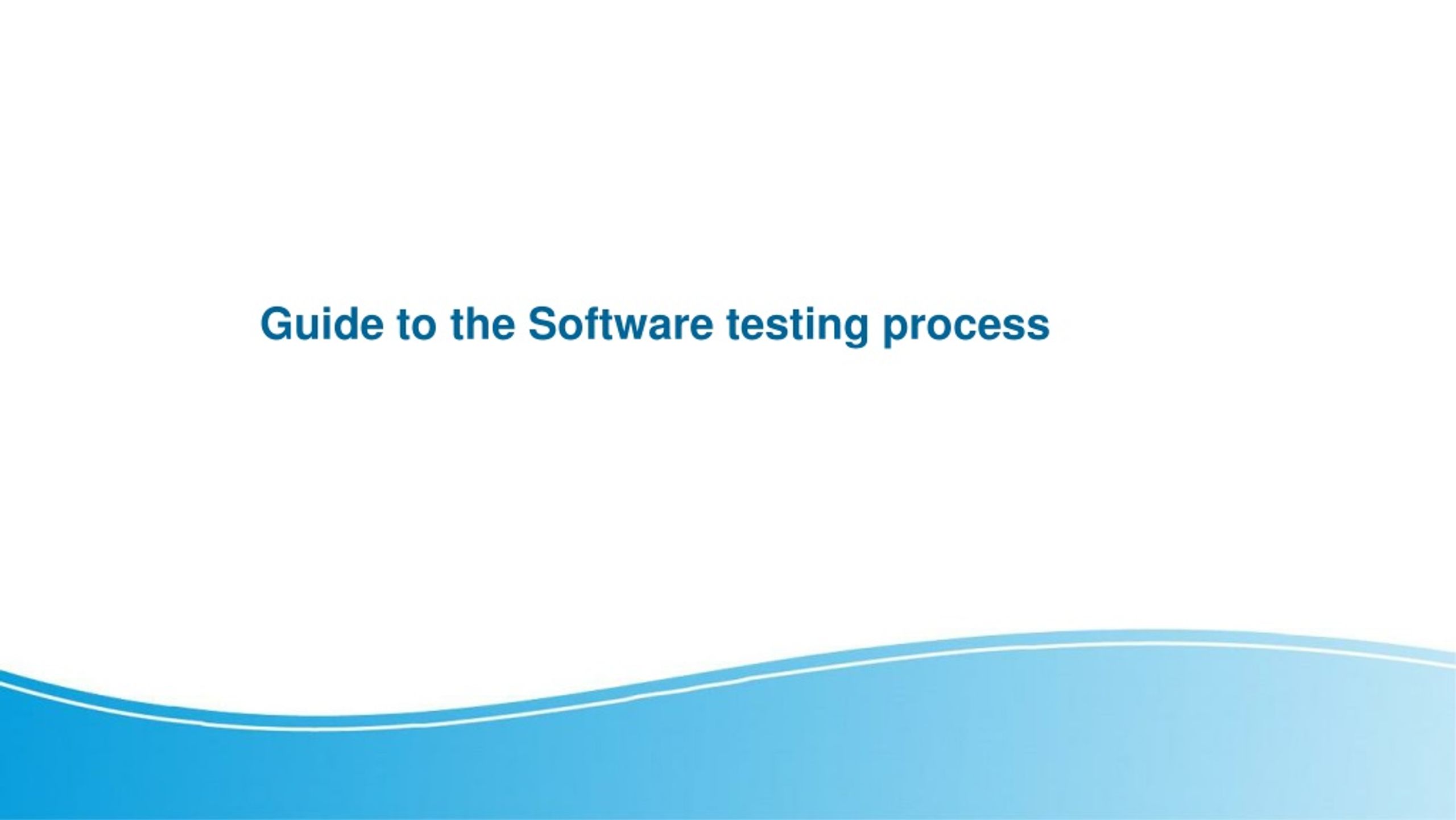 Guide to the Software testing process